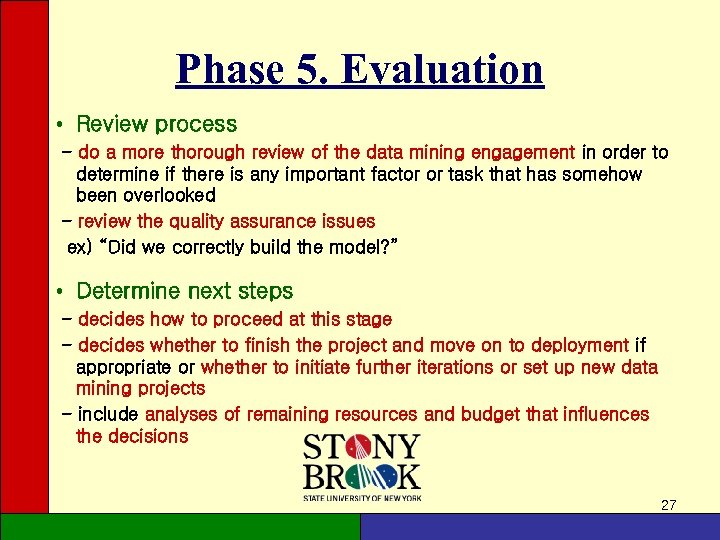 Phase 5. Evaluation

• Review process

– do a more thorough review of the data mining engagement in order to determine if there is any important factor or task that has somehow been overlooked

– review the quality assurance issues

ex) "Did we correctly build the model?"

• Determine next steps

– decides how to proceed at this stage

– decides whether to finish the project and move on to deployment if appropriate or whether to initiate further iterations or set up new data mining projects

– include analyses of remaining resources and budget that influences the decisions

STONY BROOK
STATE UNIVERSITY OF NEW YORK

27